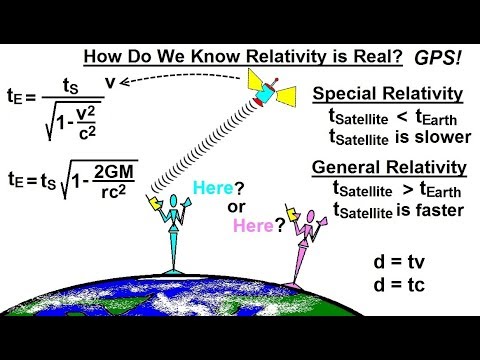 How Do We Know Relativity is Real? GPS!

$t_E = \frac{t_S}{\sqrt{1-\frac{v^2}{c^2}}}$ v

$t_E = t_S\sqrt{1-\frac{2GM}{rc^2}}$

Special Relativity
$t_{Satellite} < t_{Earth}$
$t_{Satellite}$ is slower

General Relativity
$t_{Satellite} > t_{Earth}$
$t_{Satellite}$ is faster

Here?
or
Here?

d = tv
d = tc